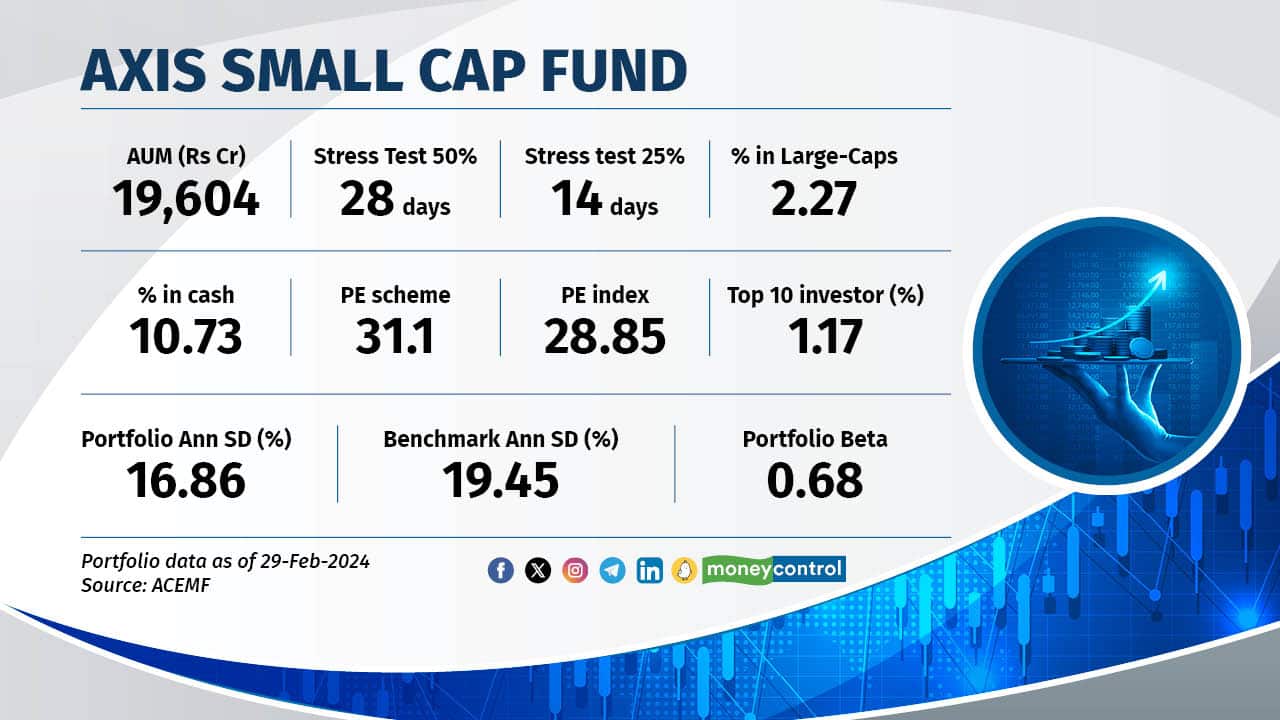 AXIS SMALL CAP FUND

AUM (Rs Cr)
19,604

Stress Test 50%
28 days

Stress test 25%
14 days

% in Large-Caps
2.27

% in cash
10.73

PE scheme
31.1

PE index
28.85

Top 10 investor (%)
1.17

Portfolio Ann SD (%)
16.86

Benchmark Ann SD (%)
19.45

Portfolio Beta
0.68

Portfolio data as of 29-Feb-2024
Source: ACEMF

moneycontrol